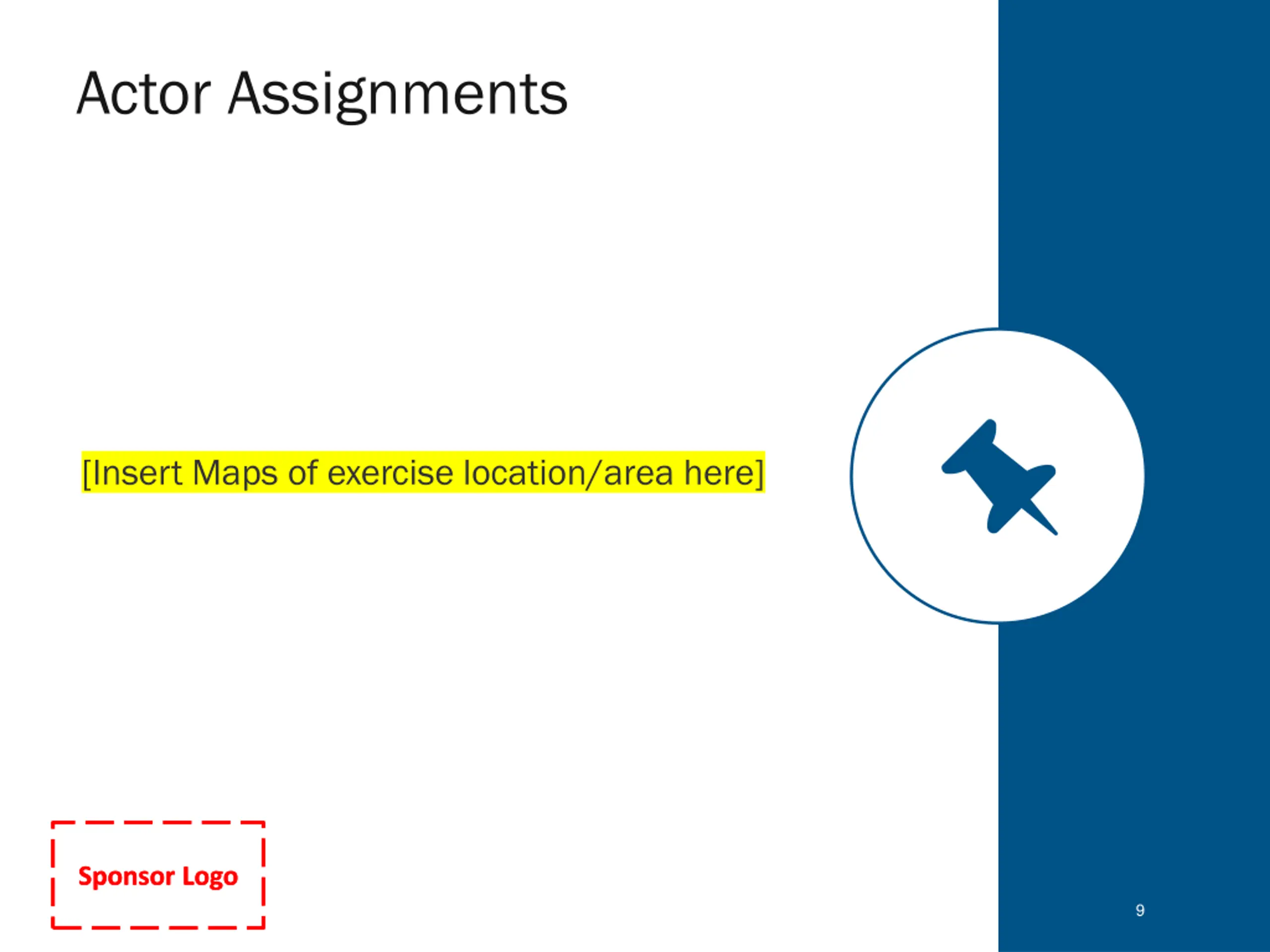 Actor Assignments

[Insert Maps of exercise location/area here]

Sponsor Logo

9